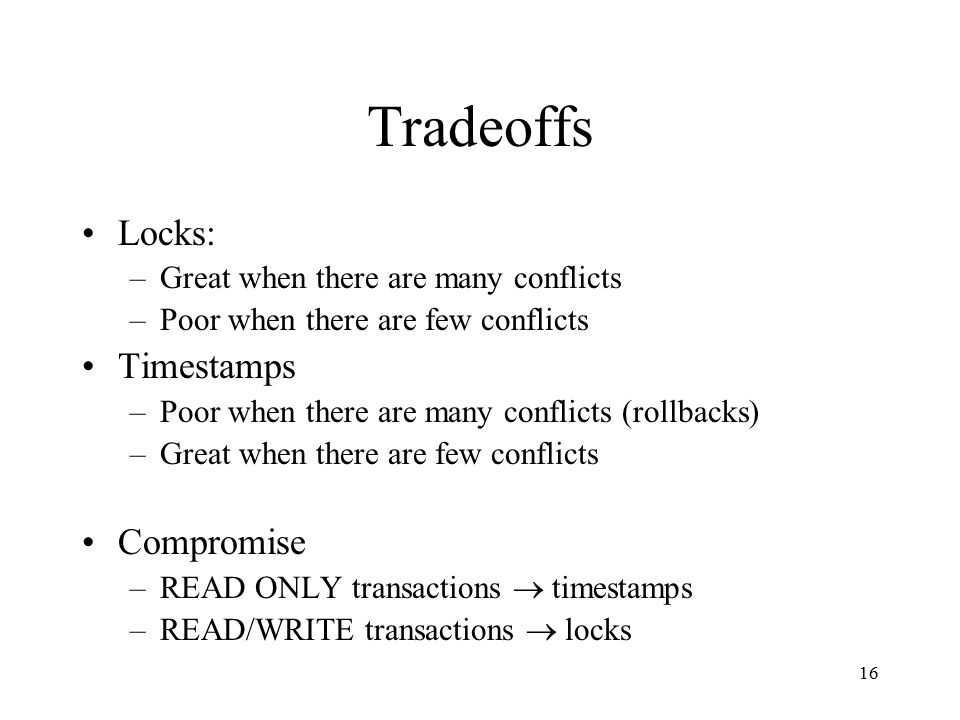 Tradeoffs

• Locks:
– Great when there are many conflicts
– Poor when there are few conflicts

• Timestamps
– Poor when there are many conflicts (rollbacks)
– Great when there are few conflicts

• Compromise
– READ ONLY transactions $\rightarrow$ timestamps
– READ/WRITE transactions $\rightarrow$ locks

16